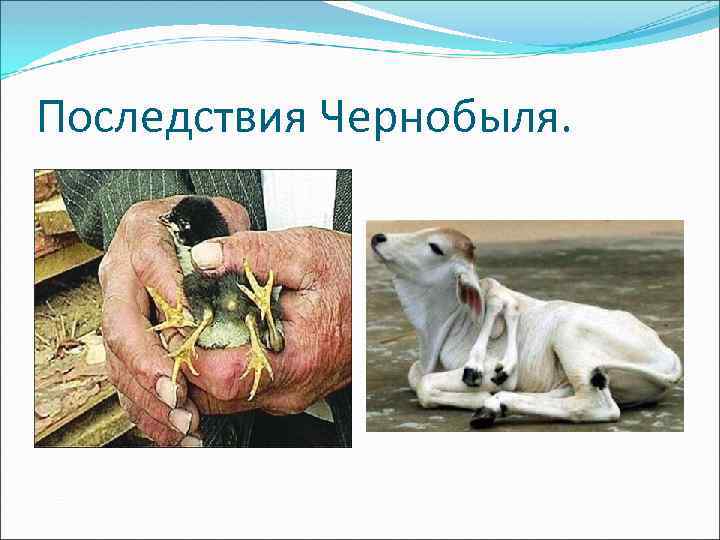 Последствия Чернобыля.